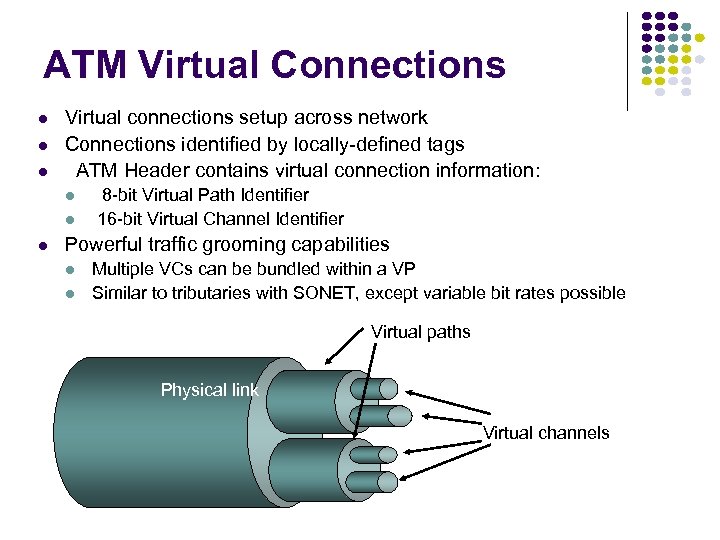 ATM Virtual Connections

- Virtual connections setup across network
- Connections identified by locally-defined tags
- ATM Header contains virtual connection information:
  - 8-bit Virtual Path Identifier
  - 16-bit Virtual Channel Identifier
- Powerful traffic grooming capabilities
  - Multiple VCs can be bundled within a VP
  - Similar to tributaries with SONET, except variable bit rates possible

Virtual paths

Physical link

Virtual channels